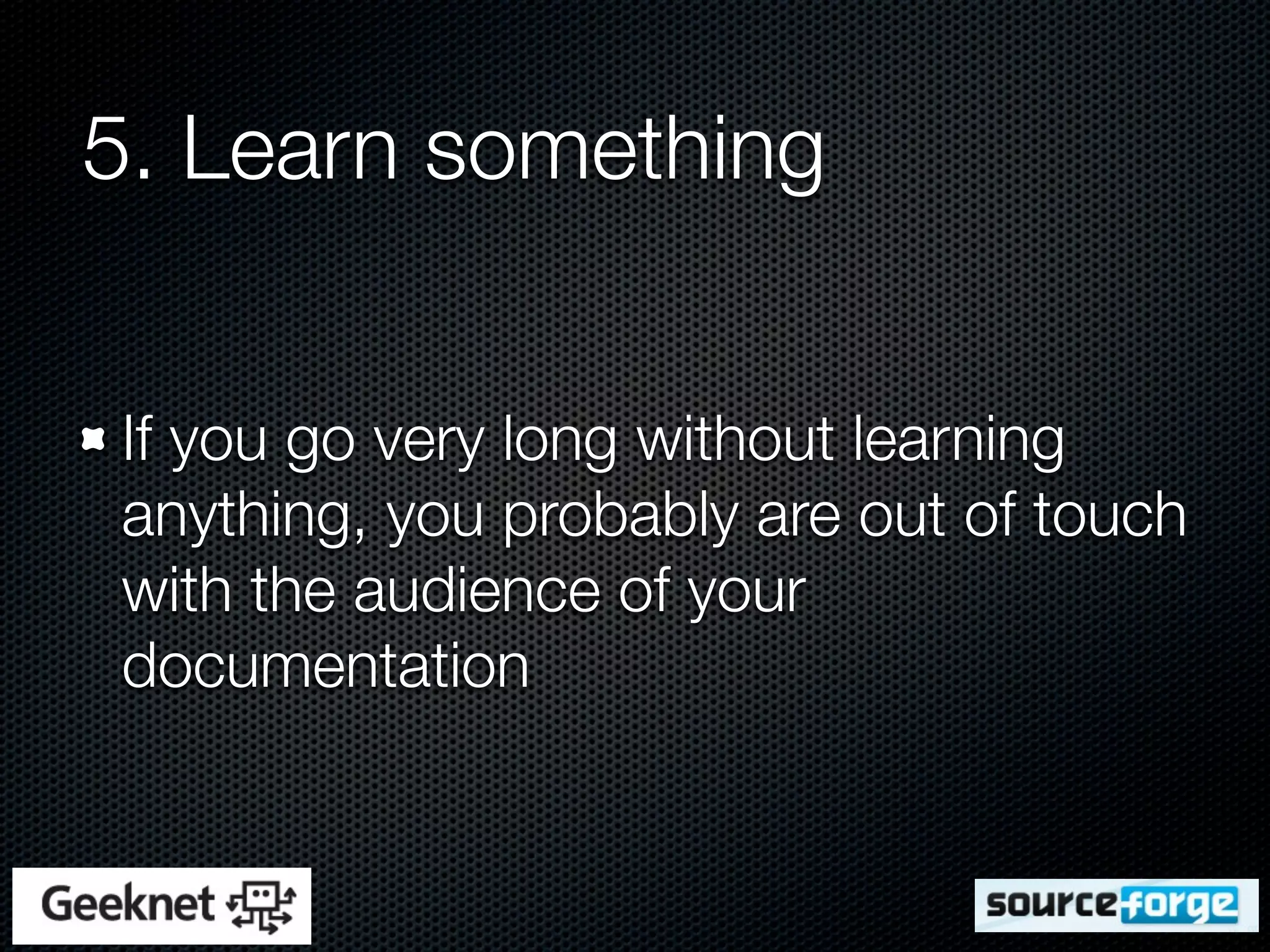 5. Learn something

If you go very long without learning anything, you probably are out of touch with the audience of your documentation

Geeknet

sourceforge